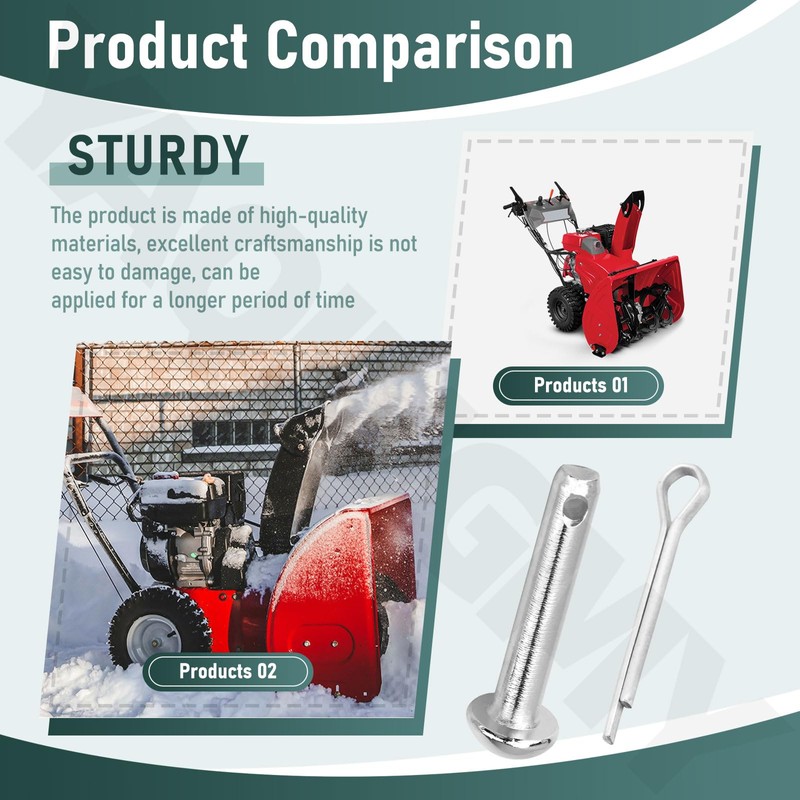 Product Comparison

STURDY

The product is made of high-quality materials, excellent craftsmanship is not easy to damage, can be applied for a longer period of time

Products 01

Products 02